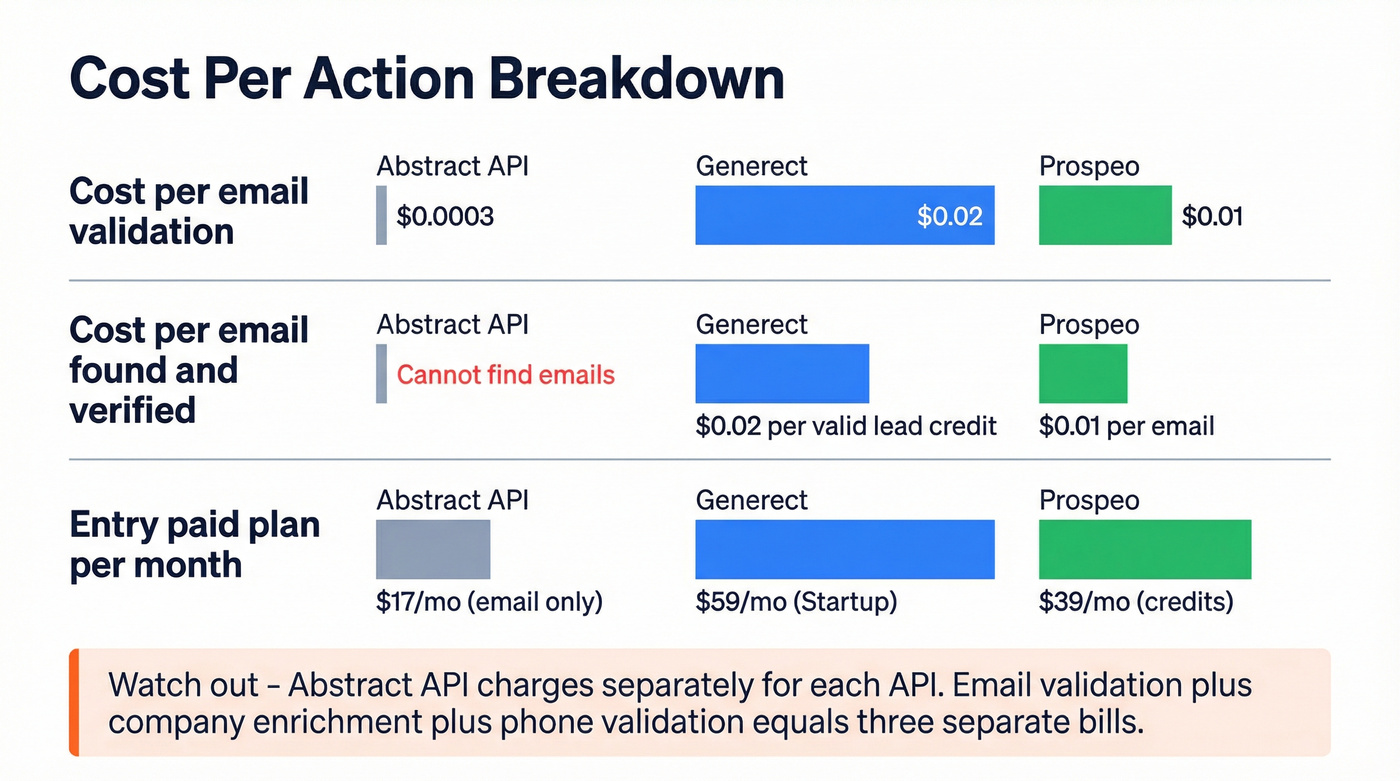 Cost Per Action Breakdown

Cost per email validation

Abstract API
$0.0003

Generect
$0.02

Prospeo
$0.01

Cost per email found and verified

Abstract API
Cannot find emails

Generect
$0.02 per valid lead credit

Prospeo
$0.01 per email

Entry paid plan per month

Abstract API
$17/mo (email only)

Generect
$59/mo (Startup)

Prospeo
$39/mo (credits)

Watch out – Abstract API charges separately for each API. Email validation plus company enrichment plus phone validation equals three separate bills.